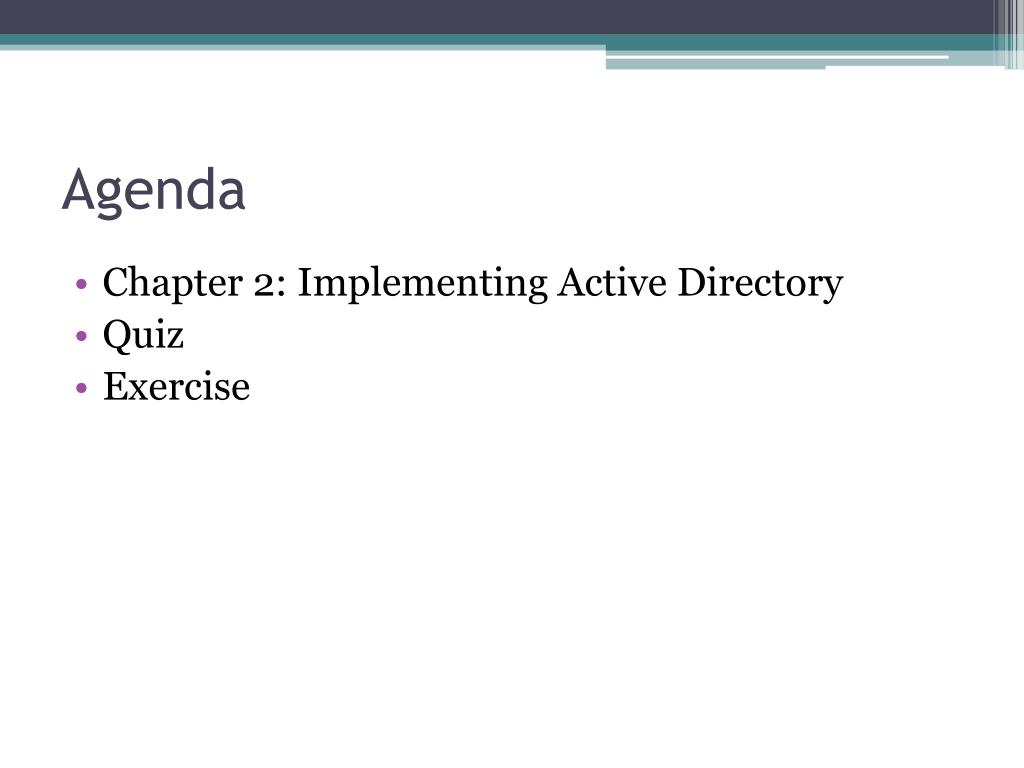 Agenda

• Chapter 2: Implementing Active Directory
• Quiz
• Exercise